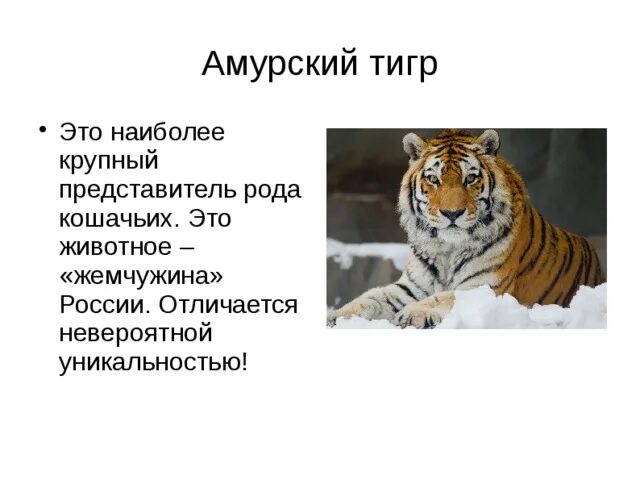 Амурский тигр

• Это наиболее крупный представитель рода кошачьих. Это животное – «жемчужина» России. Отличается невероятной уникальностью!